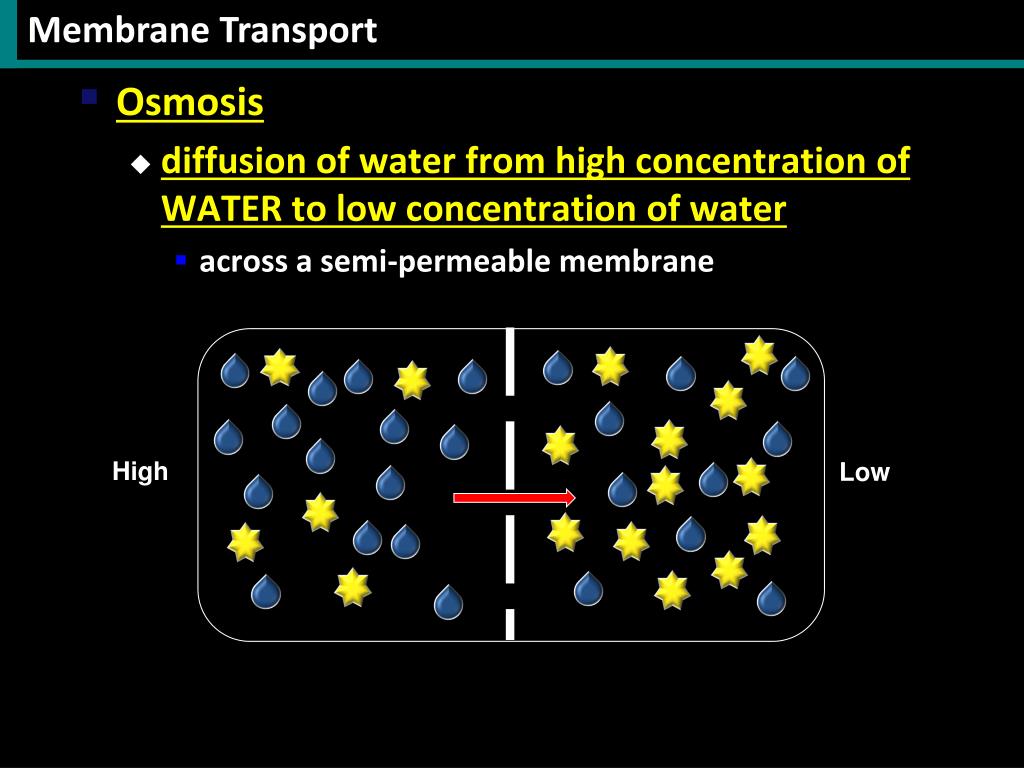 Membrane Transport

Osmosis

diffusion of water from high concentration of WATER to low concentration of water

across a semi-permeable membrane

High

Low